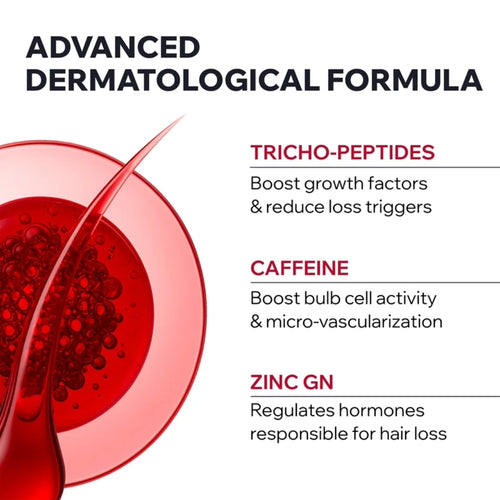 ADVANCED DERMATOLOGICAL FORMULA

TRICHO-PEPTIDES

Boost growth factors & reduce loss triggers

CAFFEINE

Boost bulb cell activity & micro-vascularization

ZINC GN

Regulates hormones responsible for hair loss